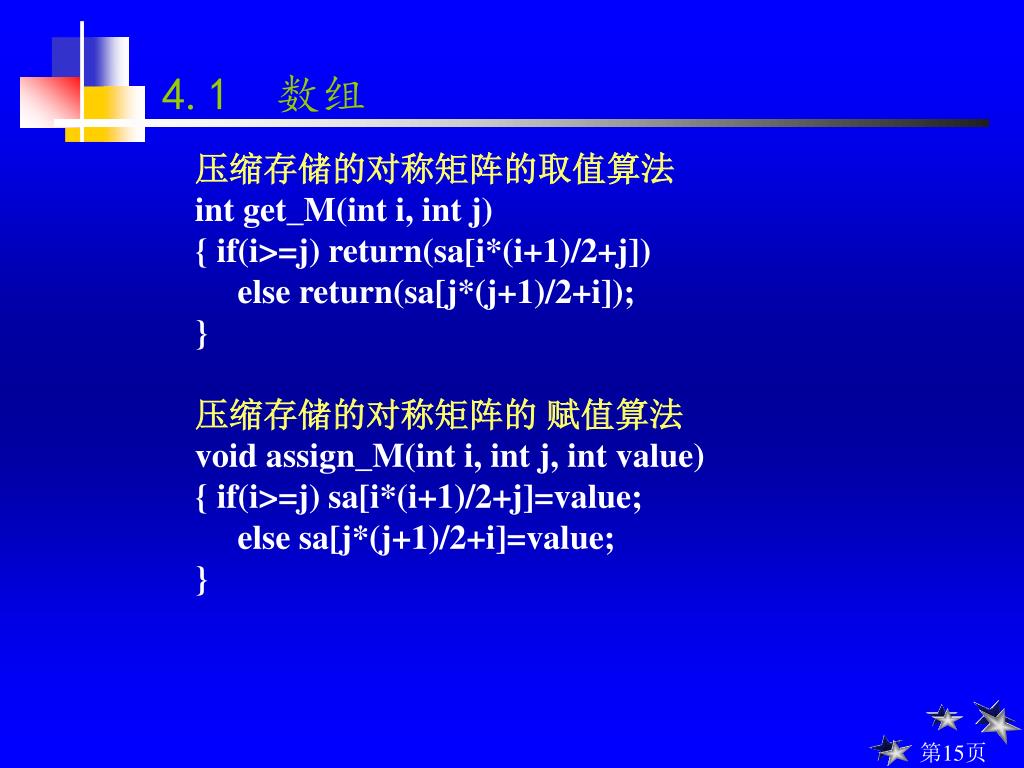 4.1 数组

压缩存储的对称矩阵的取值算法
int get_M(int i, int j)
{ if(i>=j) return(sa[i*(i+1)/2+j])
else return(sa[j*(j+1)/2+i]);
}

压缩存储的对称矩阵的 赋值算法
void assign_M(int i, int j, int value)
{ if(i>=j) sa[i*(i+1)/2+j]=value;
else sa[j*(j+1)/2+i]=value;
}

第15页